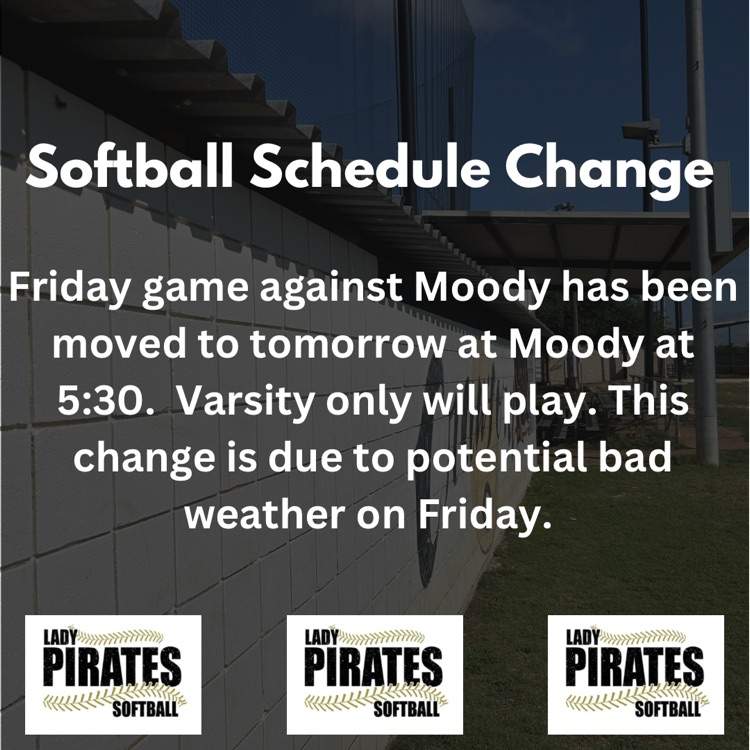 Softball Schedule Change

Friday game against Moody has been moved to tomorrow at Moody at 5:30. Varsity only will play. This change is due to potential bad weather on Friday.

LADY PIRATES SOFTBALL

LADY PIRATES SOFTBALL

LADY PIRATES SOFTBALL